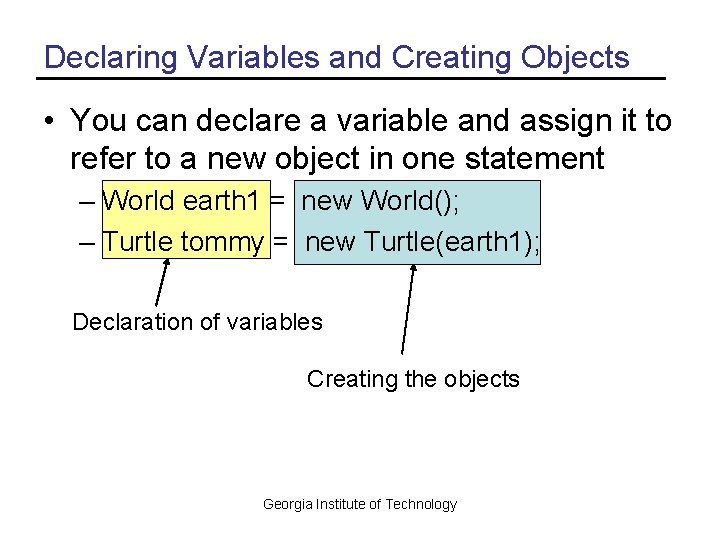 Declaring Variables and Creating Objects

• You can declare a variable and assign it to refer to a new object in one statement
– World earth1 = new World();
– Turtle tommy = new Turtle(earth1);

Declaration of variables

Creating the objects

Georgia Institute of Technology